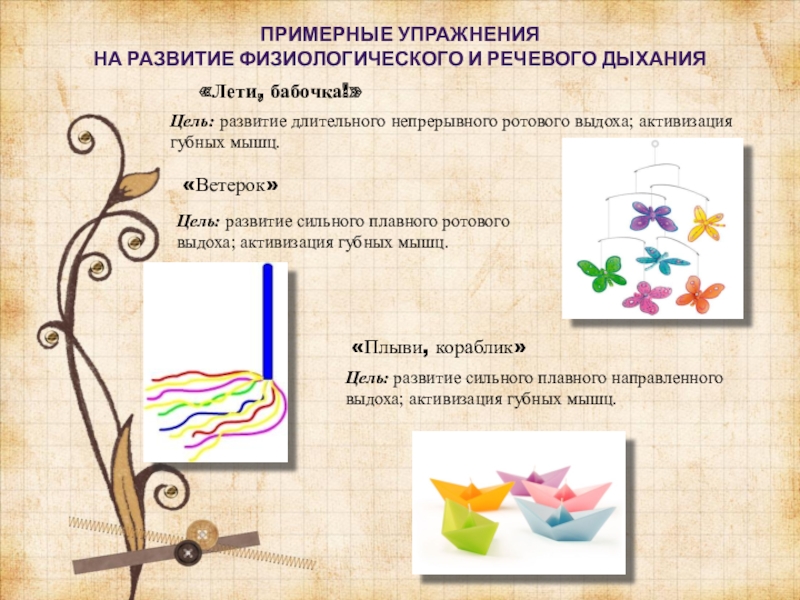 ПРИМЕРНЫЕ УПРАЖНЕНИЯ
НА РАЗВИТИЕ ФИЗИОЛОГИЧЕСКОГО И РЕЧЕВОГО ДЫХАНИЯ

«Лети, бабочка!»

Цель: развитие длительного непрерывного ротового выдоха; активизация губных мышц.

«Ветерок»

Цель: развитие сильного плавного ротового выдоха; активизация губных мышц.

«Плыви, кораблик»

Цель: развитие сильного плавного направленного выдоха; активизация губных мышц.